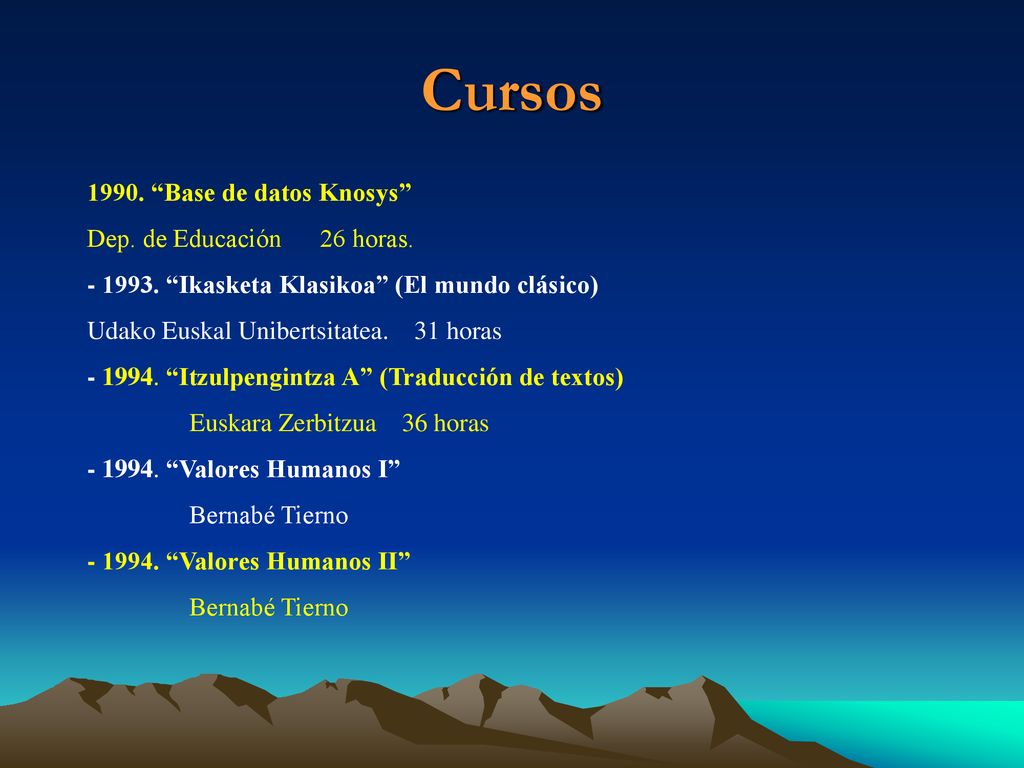 Cursos

1990. “Base de datos Knosys”

Dep. de Educación 26 horas.

- 1993. “Ikasketa Klasikoa” (El mundo clásico)

Udako Euskal Unibertsitatea. 31 horas

- 1994. “Itzulpengintza A” (Traducción de textos)

Euskara Zerbitzua 36 horas

- 1994. “Valores Humanos I”

Bernabé Tierno

- 1994. “Valores Humanos II”

Bernabé Tierno